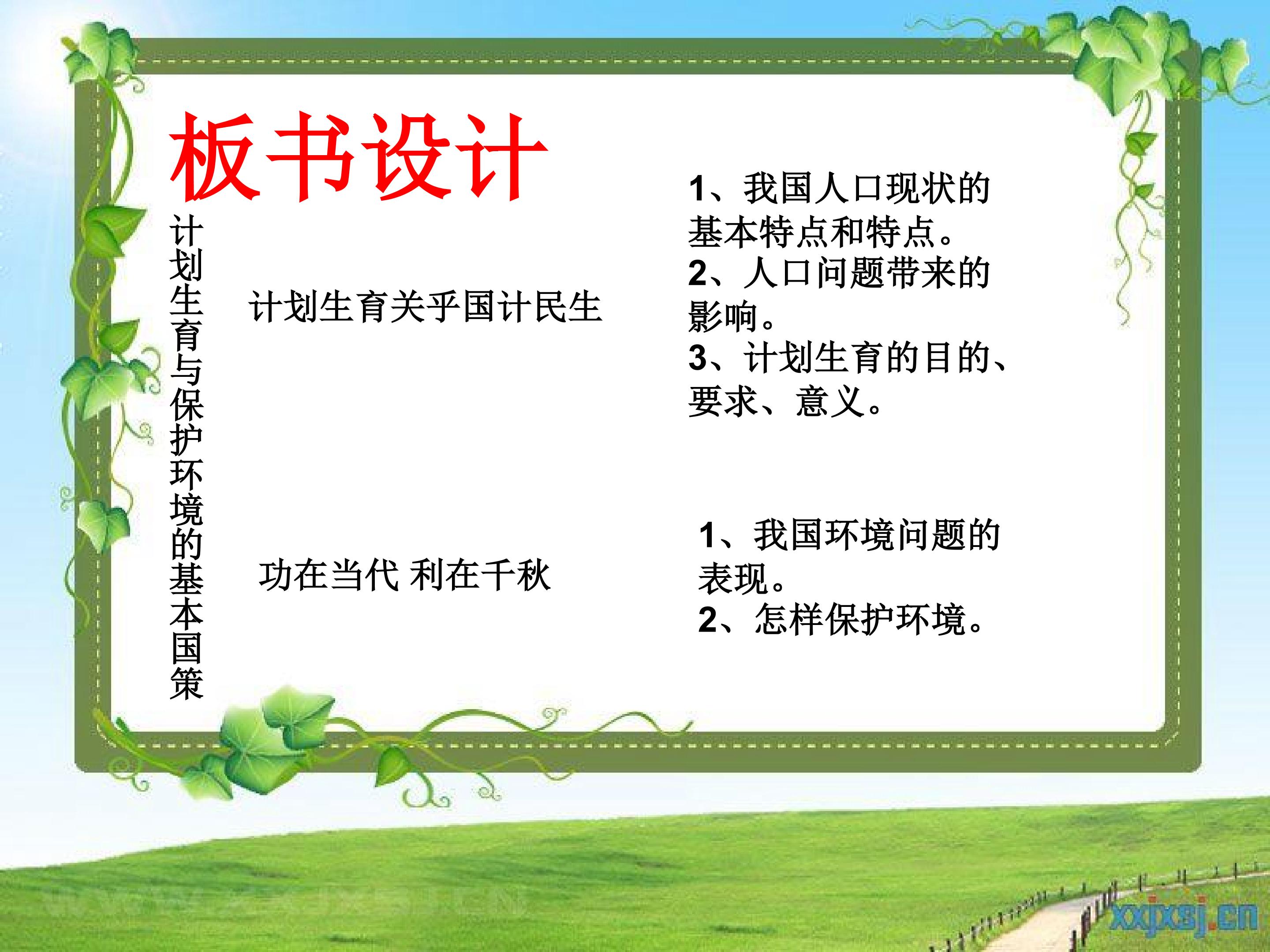 板书设计

计划生育与保护环境的基本国策

计划生育关乎国计民生

1、我国人口现状的基本特点和特点。
2、人口问题带来的影响。
3、计划生育的目的、要求、意义。

功在当代 利在千秋

1、我国环境问题的表现。
2、怎样保护环境。

xxjxsj.cn